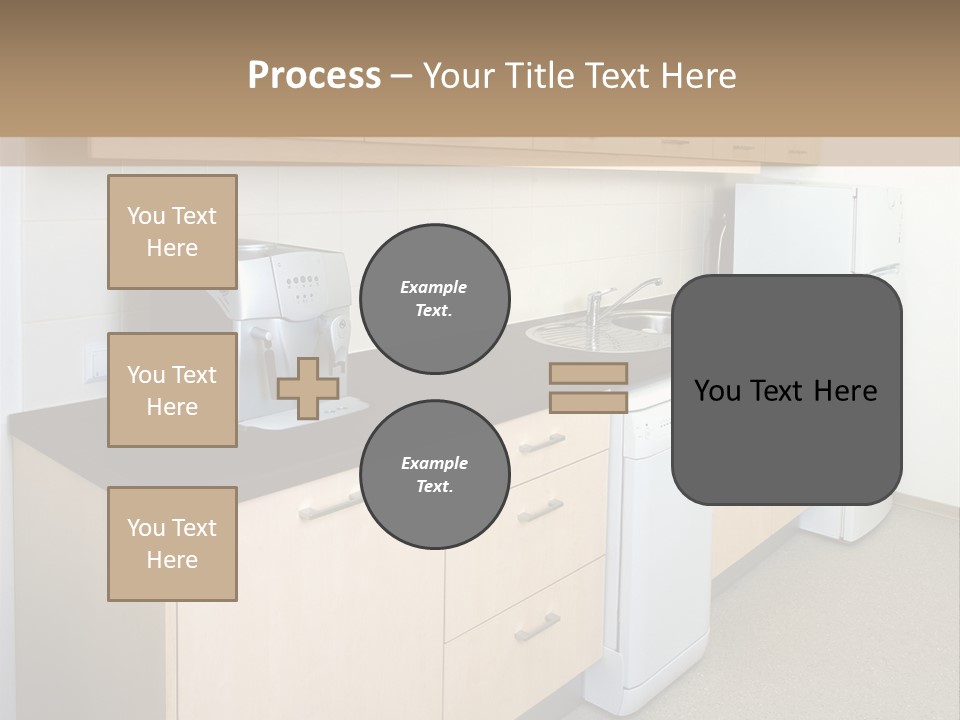 Process – Your Title Text Here

You Text Here

You Text Here

You Text Here

Example Text.

Example Text.

You Text Here